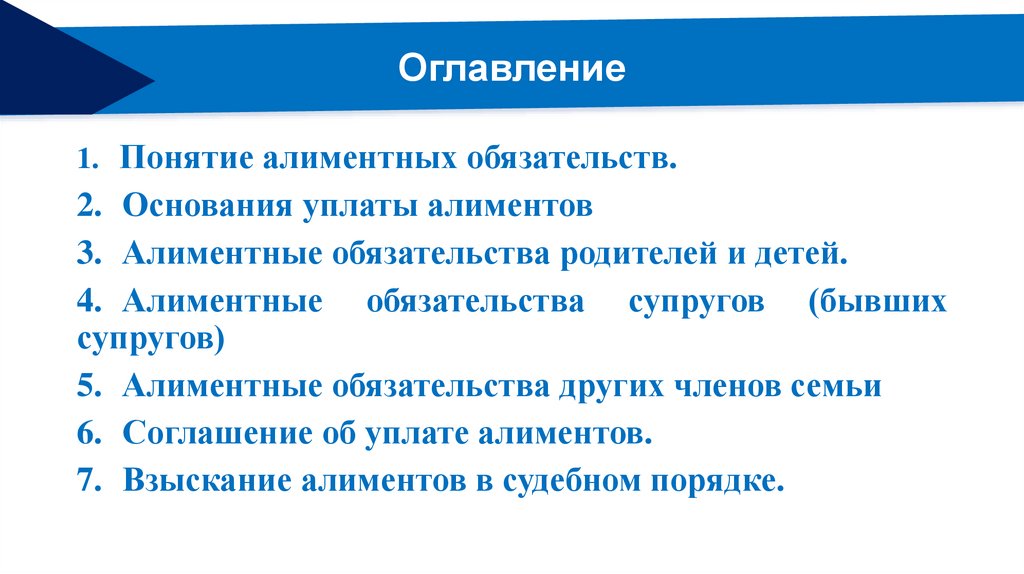 Оглавление

1. Понятие алиментных обязательств.
2. Основания уплаты алиментов
3. Алиментные обязательства родителей и детей.
4. Алиментные обязательства супругов (бывших супругов)
5. Алиментные обязательства других членов семьи
6. Соглашение об уплате алиментов.
7. Взыскание алиментов в судебном порядке.